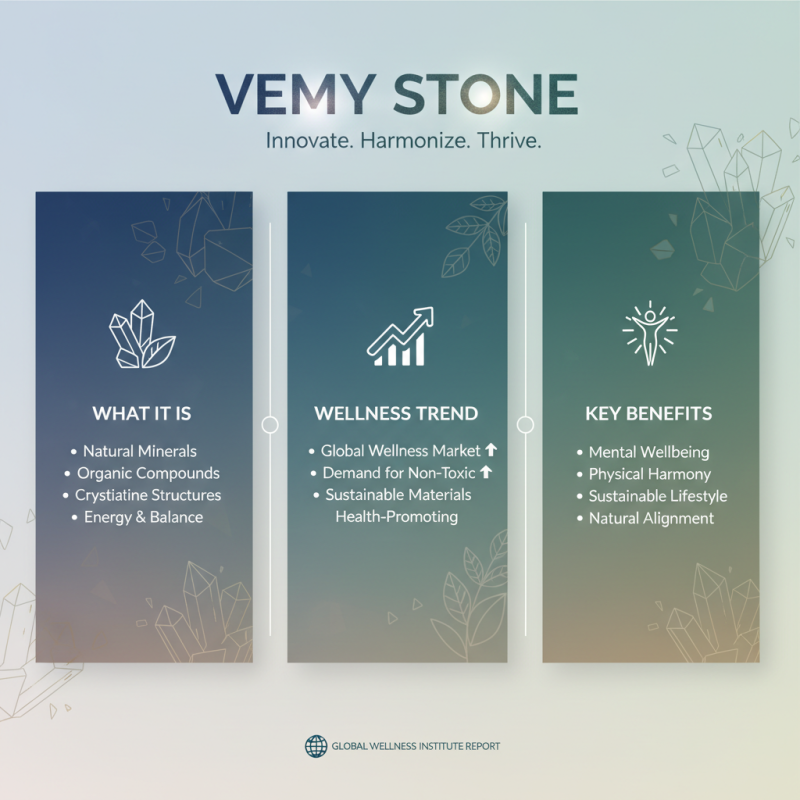 VEMY STONE

Innovate. Harmonize. Thrive.

WHAT IT IS

• Natural Minerals
• Organic Compounds
• Crystiatine Structures
• Energy & Balance

WELLNESS TREND

• Global Wellness Market ↑
• Demand for Non-Toxic ↑
• Sustainable Materials Health-Promoting

KEY BENEFITS

• Mental Wellbeing
• Physical Harmony
• Sustainable Lifestyle
• Natural Alignment

GLOBAL WELLNESS INSTITUTE REPORT